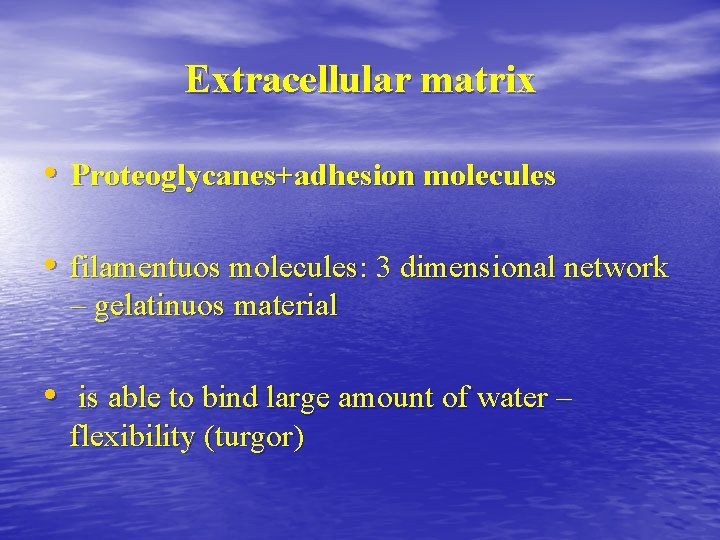 Extracellular matrix

• Proteoglycanes+adhesion molecules

• filamentuos molecules: 3 dimensional network – gelatinuos material

• is able to bind large amount of water – flexibility (turgor)